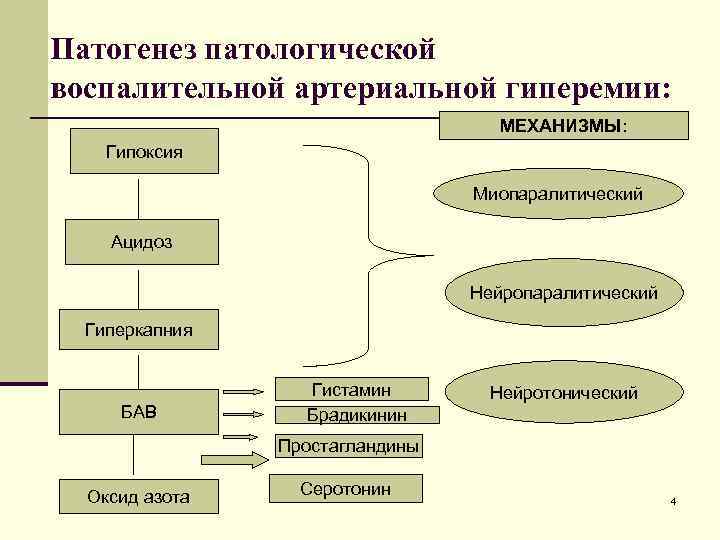 Патогенез патологической воспалительной артериальной гиперемии:

МЕХАНИЗМЫ:

Гипоксия

Ацидоз

Гиперкапния

БАВ

Оксид азота

Гистамин

Брадикинин

Простагландины

Серотонин

Миопаралитический

Нейропаралитический

Нейротонический

4